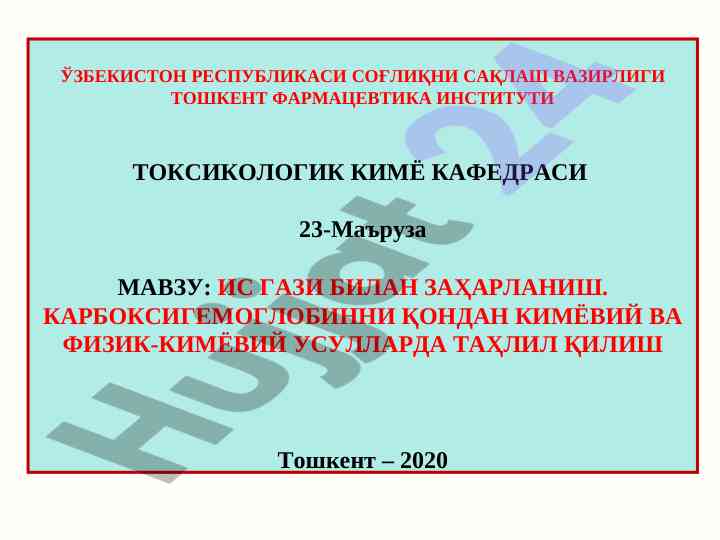 ЎЗБЕКИСТОН РЕСПУБЛИКАСИ СОҒЛИҚНИ САҚЛАШ ВАЗИРЛИГИ
ТОШКЕНТ ФАРМАЦЕВТИКА ИНСТИТУТИ

ТОКСИКОЛОГИК КИМЁ КАФЕДРАСИ

23-Маъруза

МАВЗУ: ИС ГАЗИ БИЛАН ЗАҲАРЛАНИШ. КАРБОКСИГЕМОГЛОБИННИ ҚОНДАН КИМЁВИЙ ВА ФИЗИК-КИМЁВИЙ УСУЛЛАРДА ТАҲЛИЛ ҚИЛИШ

Тошкент – 2020

Hujjat 24